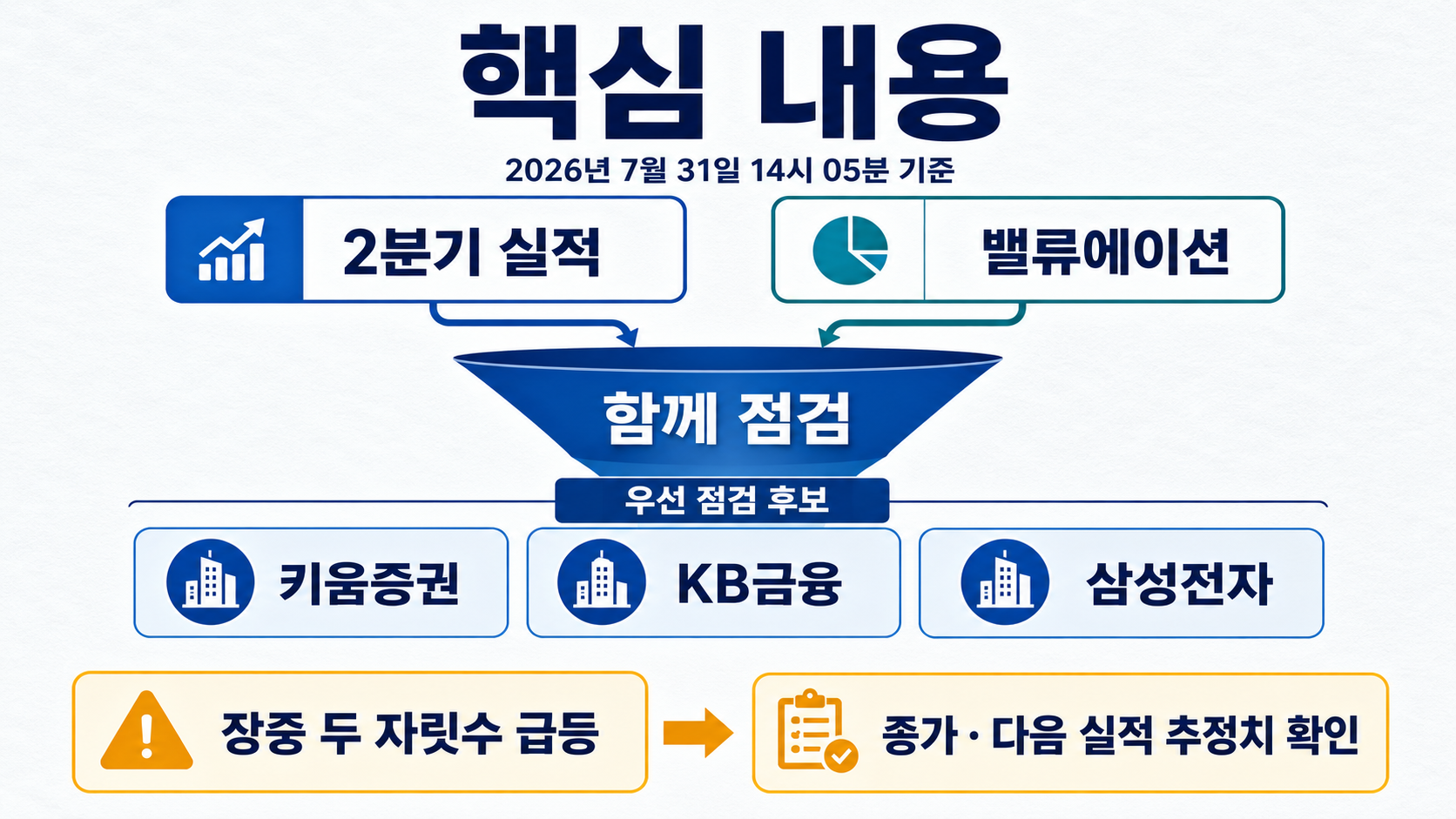 핵심 내용

2026년 7월 31일 14시 05분 기준

2분기 실적

밸류에이션

함께 점검

우선 점검 후보

키움증권

KB금융

삼성전자

장중 두 자릿수 급등

종가 · 다음 실적 추정치 확인